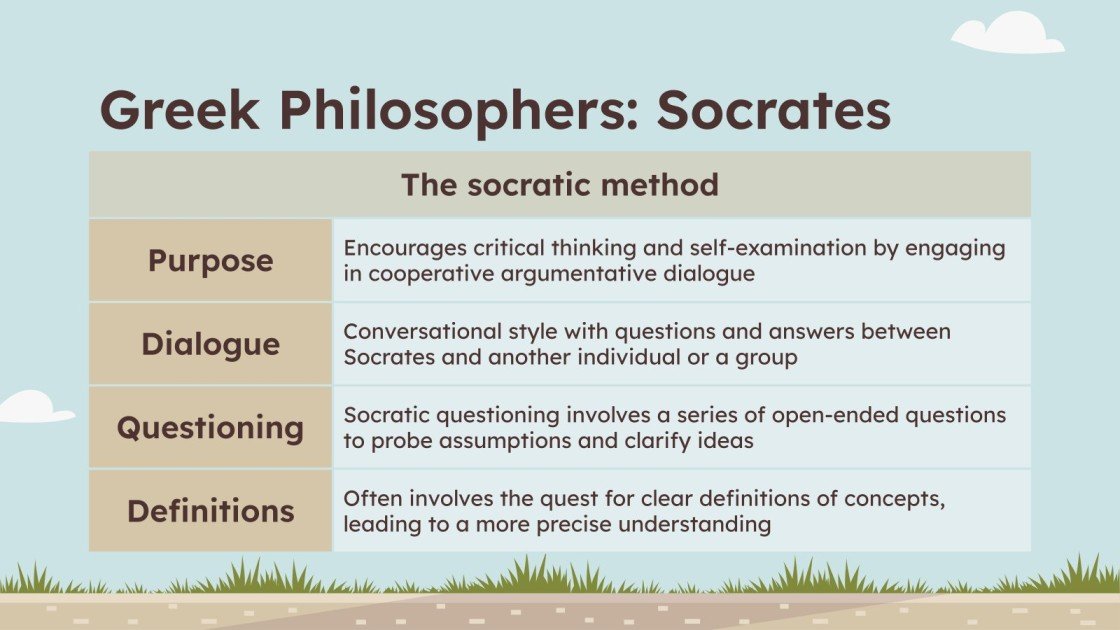 Greek Philosophers: Socrates

| The socratic method | |
|---|---|
| Purpose | Encourages critical thinking and self-examination by engaging in cooperative argumentative dialogue |
| Dialogue | Conversational style with questions and answers between Socrates and another individual or a group |
| Questioning | Socratic questioning involves a series of open-ended questions to probe assumptions and clarify ideas |
| Definitions | Often involves the quest for clear definitions of concepts, leading to a more precise understanding |